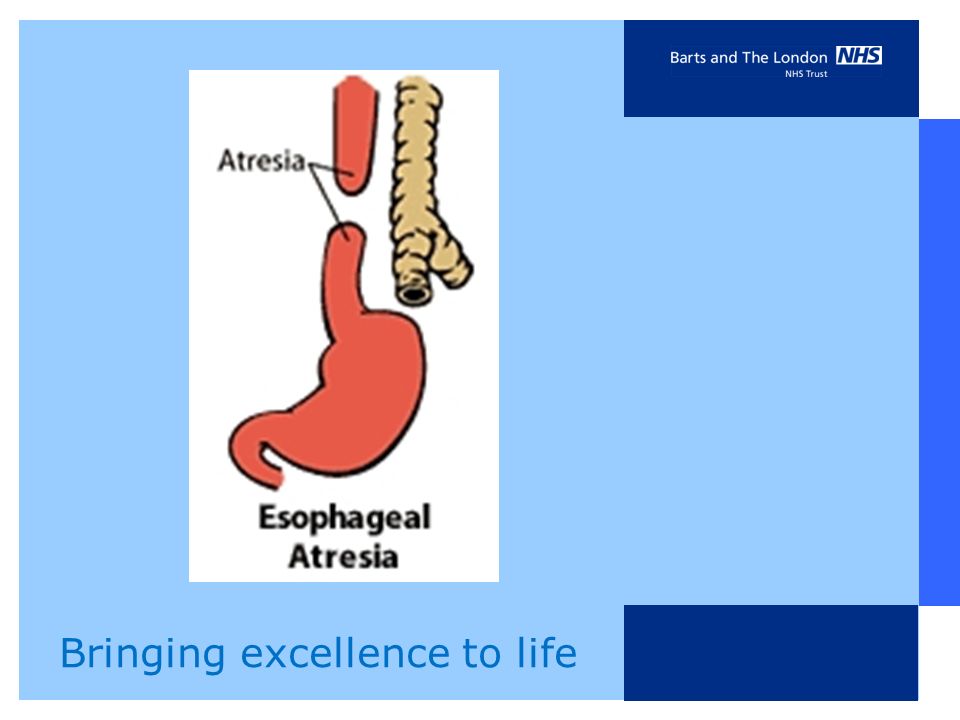 Barts and The London NHS
NHS Trust

Atresia

Esophageal Atresia

Bringing excellence to life